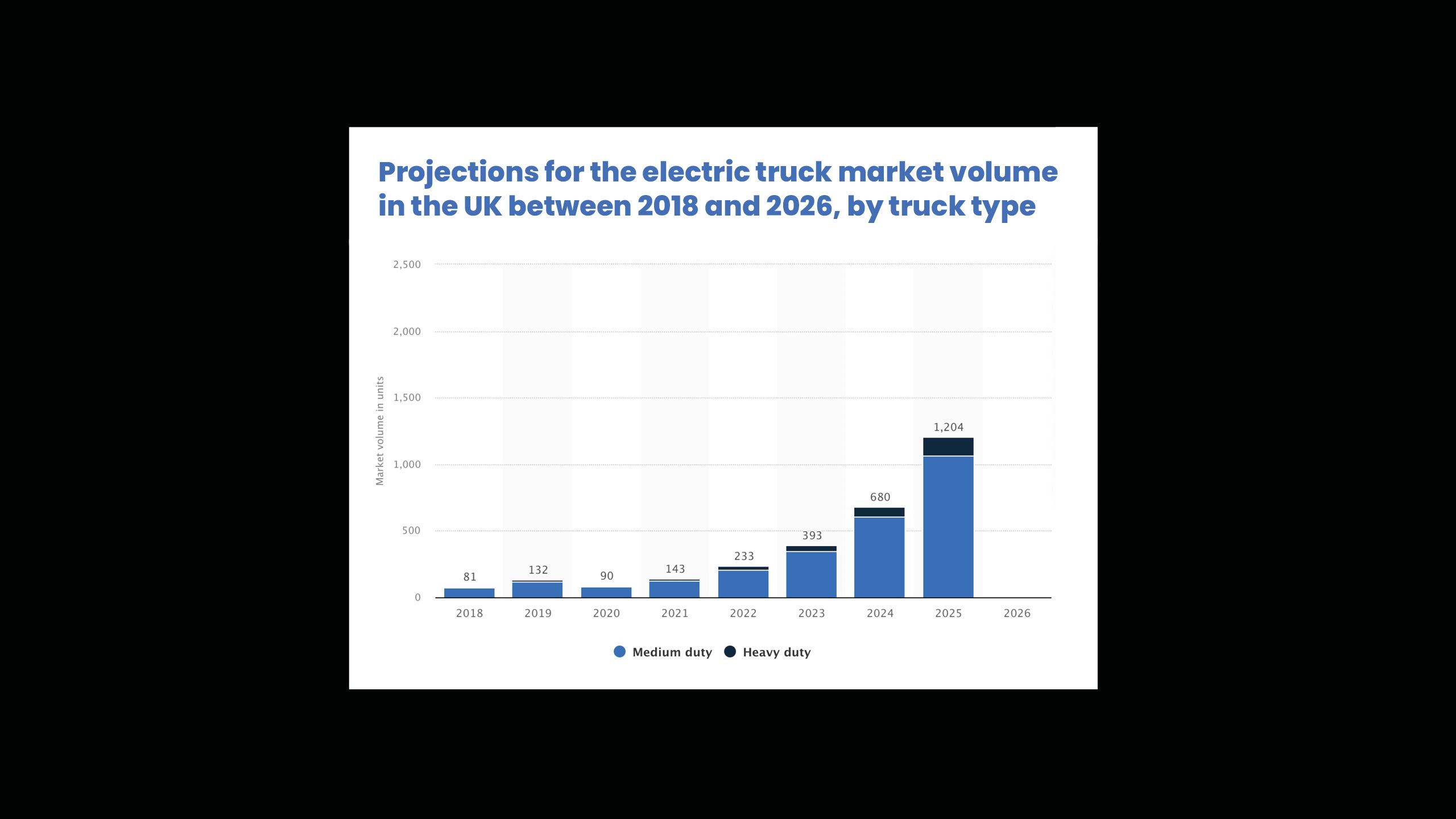 Projections for the electric truck market volume in the UK between 2018 and 2026, by truck type

Market volume in units

2,500
2,000
1,500
1,000
500
0

81
132
90
143
233
393
680
1,204

2018
2019
2020
2021
2022
2023
2024
2025
2026

Medium duty
Heavy duty